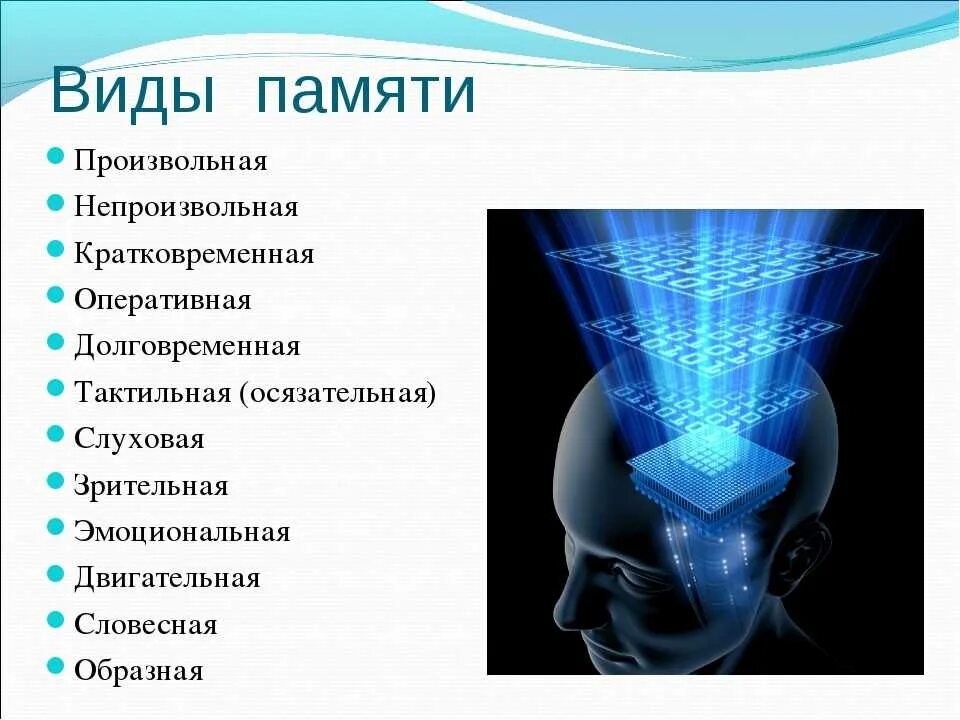 Виды памяти

- Произвольная
- Непроизвольная
- Кратковременная
- Оперативная
- Долговременная
- Тактильная (осязательная)
- Слуховая
- Зрительная
- Эмоциональная
- Двигательная
- Словесная
- Образная